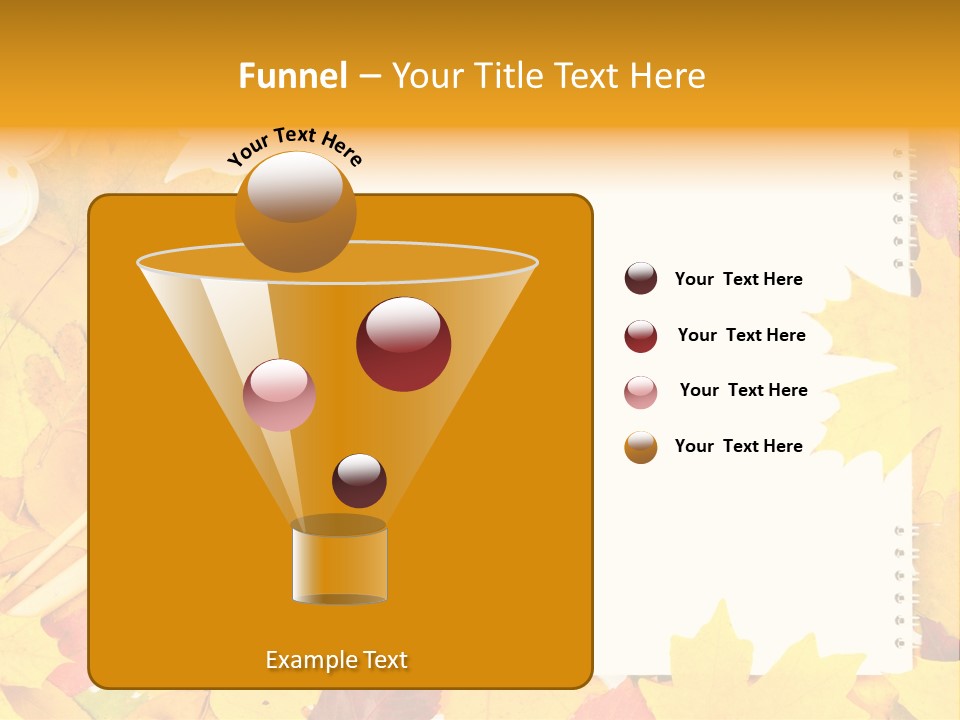 Funnel – Your Title Text Here

Your Text Here

Example Text

Your Text Here

Your Text Here

Your Text Here

Your Text Here